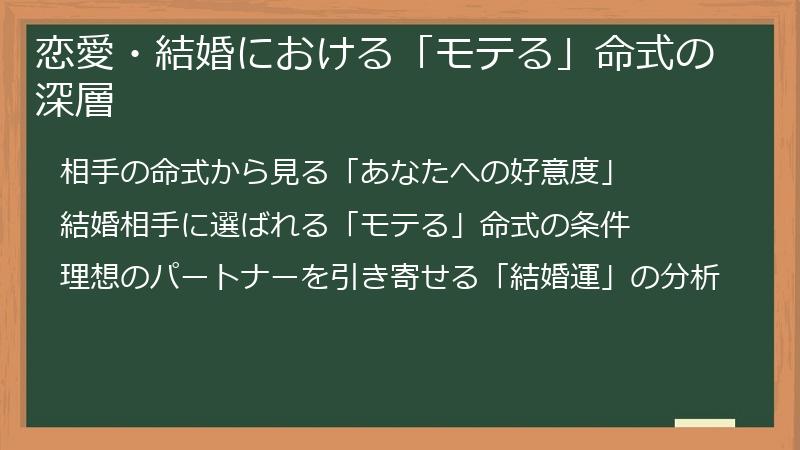 恋愛・結婚における「モテる」命式の深層

相手の命式から見る「あなたへの好意度」

結婚相手に選ばれる「モテる」命式の条件

理想のパートナーを引き寄せる「結婚運」の分析